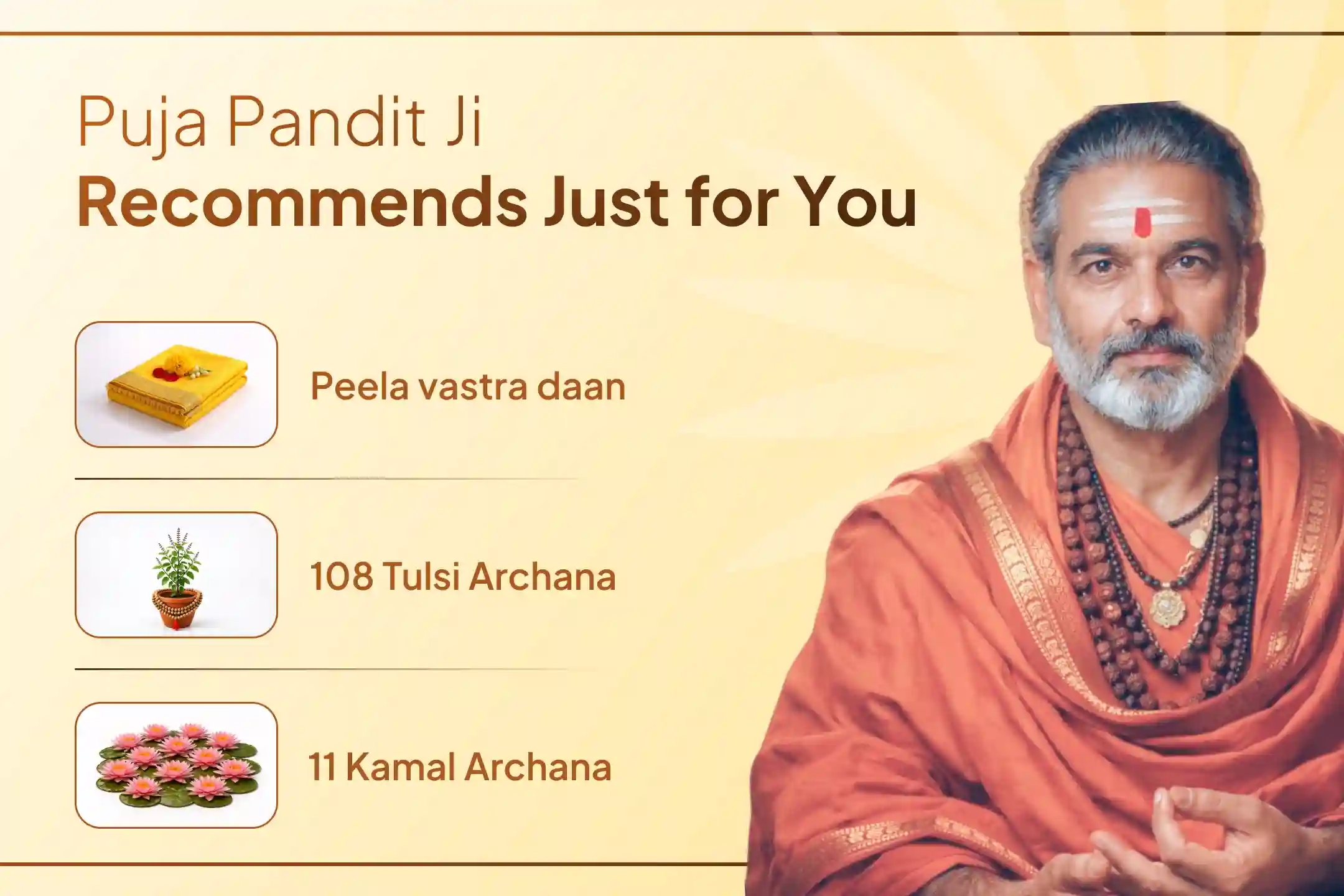 Puja Pandit Ji
Recommends Just for You

Peela vastra daan

108 Tulsi Archana

11 Kamal Archana